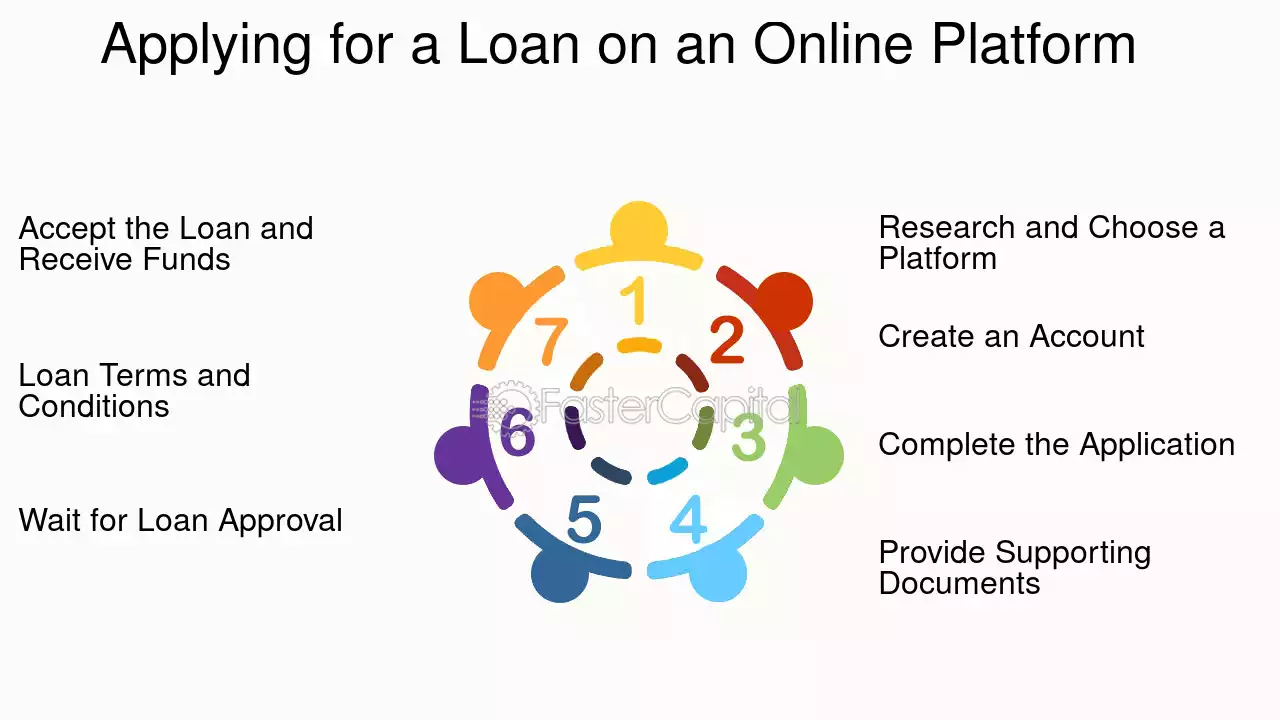 Applying for a Loan on an Online Platform

Accept the Loan and Receive Funds

Loan Terms and Conditions

Wait for Loan Approval

1
2
3
4
5
6
7

Research and Choose a Platform

Create an Account

Complete the Application

Provide Supporting Documents

FasterCapital